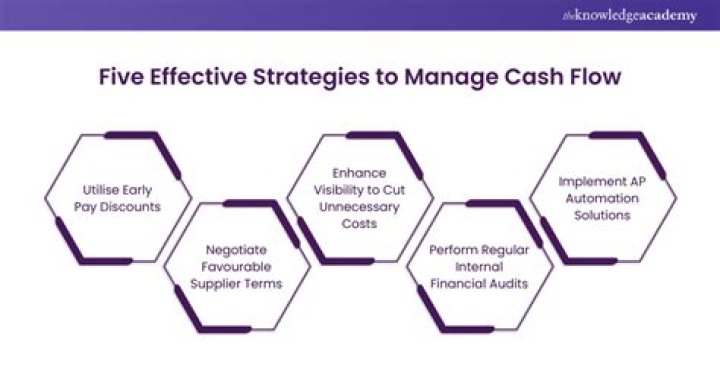 theknowledgeacademy

Five Effective Strategies to Manage Cash Flow

Utilise Early Pay Discounts

Negotiate Favourable Supplier Terms

Enhance Visibility to Cut Unnecessary Costs

Perform Regular Internal Financial Audits

Implement AP Automation Solutions